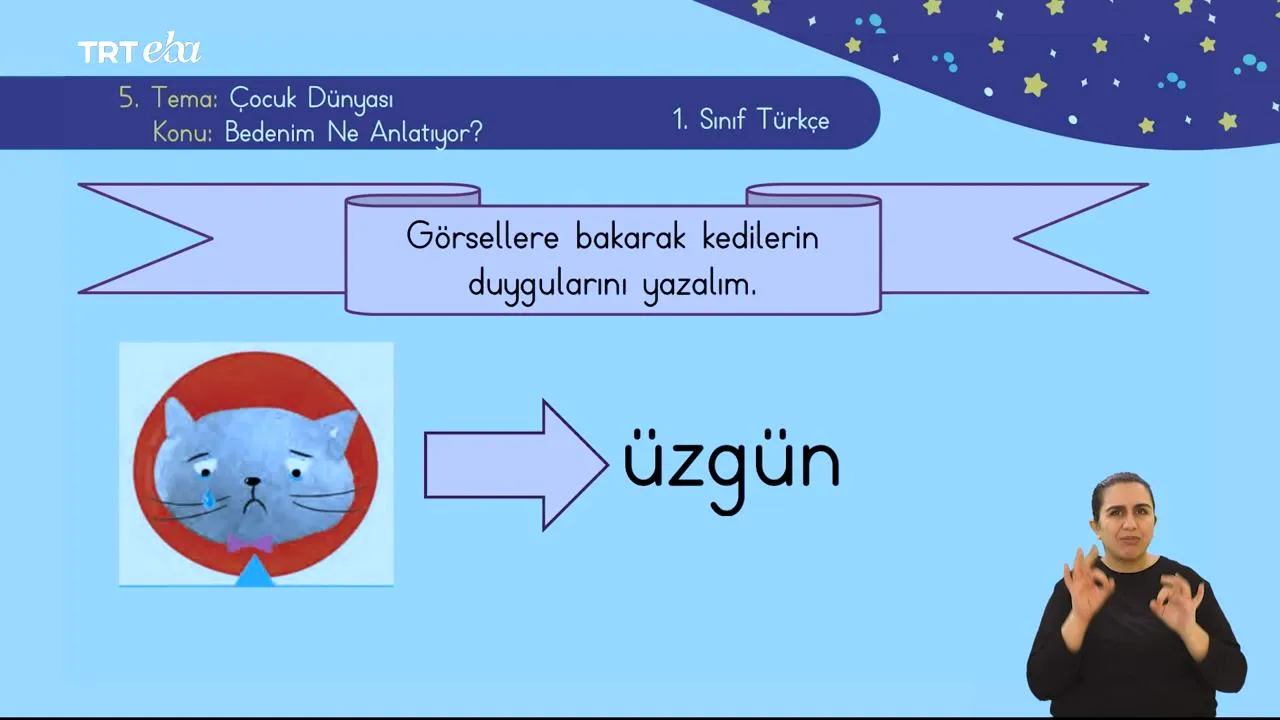 TRT eba

5. Tema: Çocuk Dünyası
Konu: Bedenim Ne Anlatıyor?

1. Sınıf Türkçe

Görsellere bakarak kedilerin duygularını yazalım.

üzgün